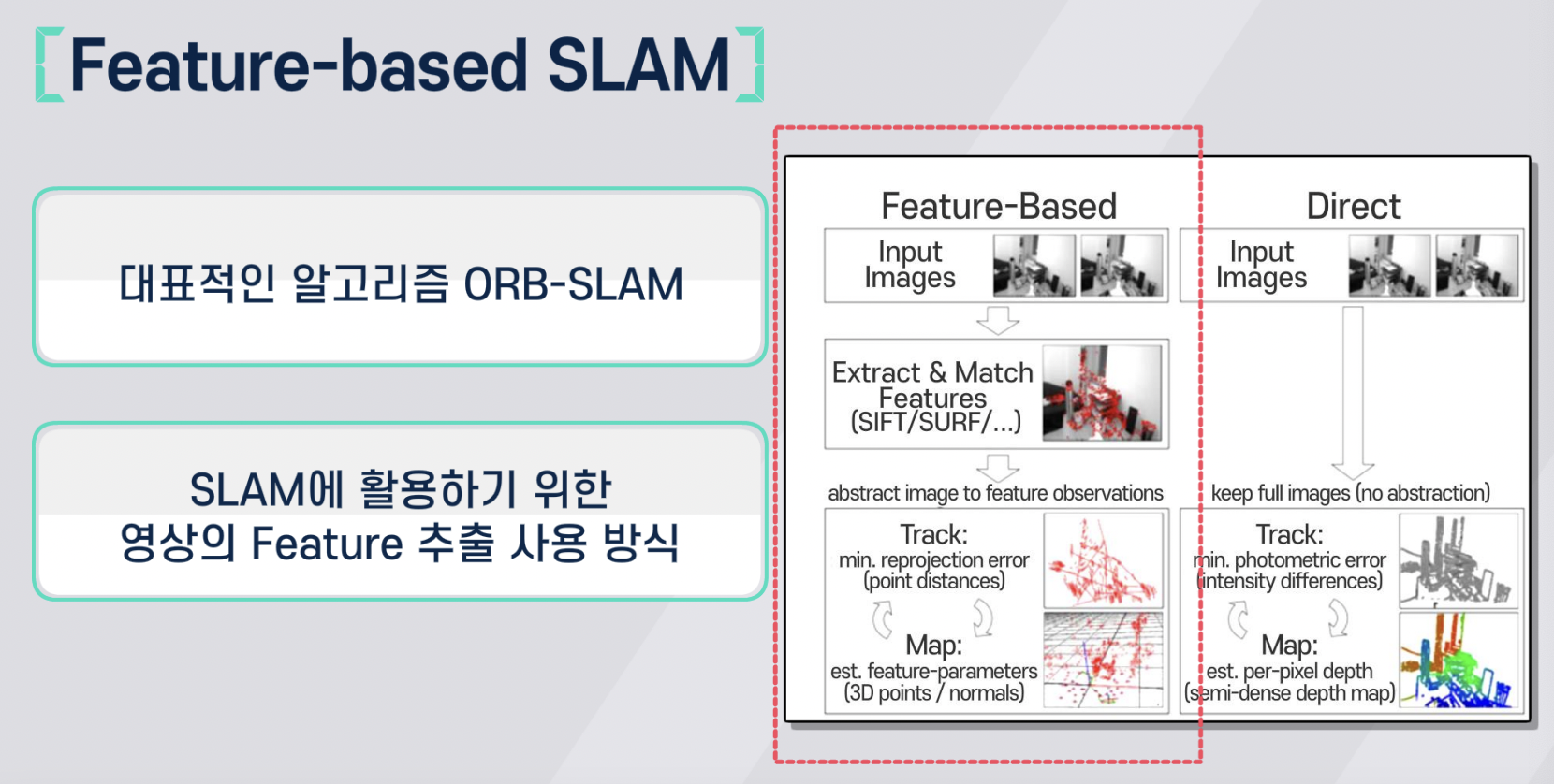 Feature-based SLAM

대표적인 알고리즘 ORB-SLAM

SLAM에 활용하기 위한
영상의 Feature 추출 사용 방식

Feature-Based

Input Images

Extract & Match Features (SIFT/SURF/...)

abstract image to feature observations

Track:
min. reprojection error (point distances)

Map:
est. feature-parameters (3D points / normals)

Direct

Input Images

keep full images (no abstraction)

Track:
min. photometric error (intensity differences)

Map:
est. per-pixel depth (semi-dense depth map)